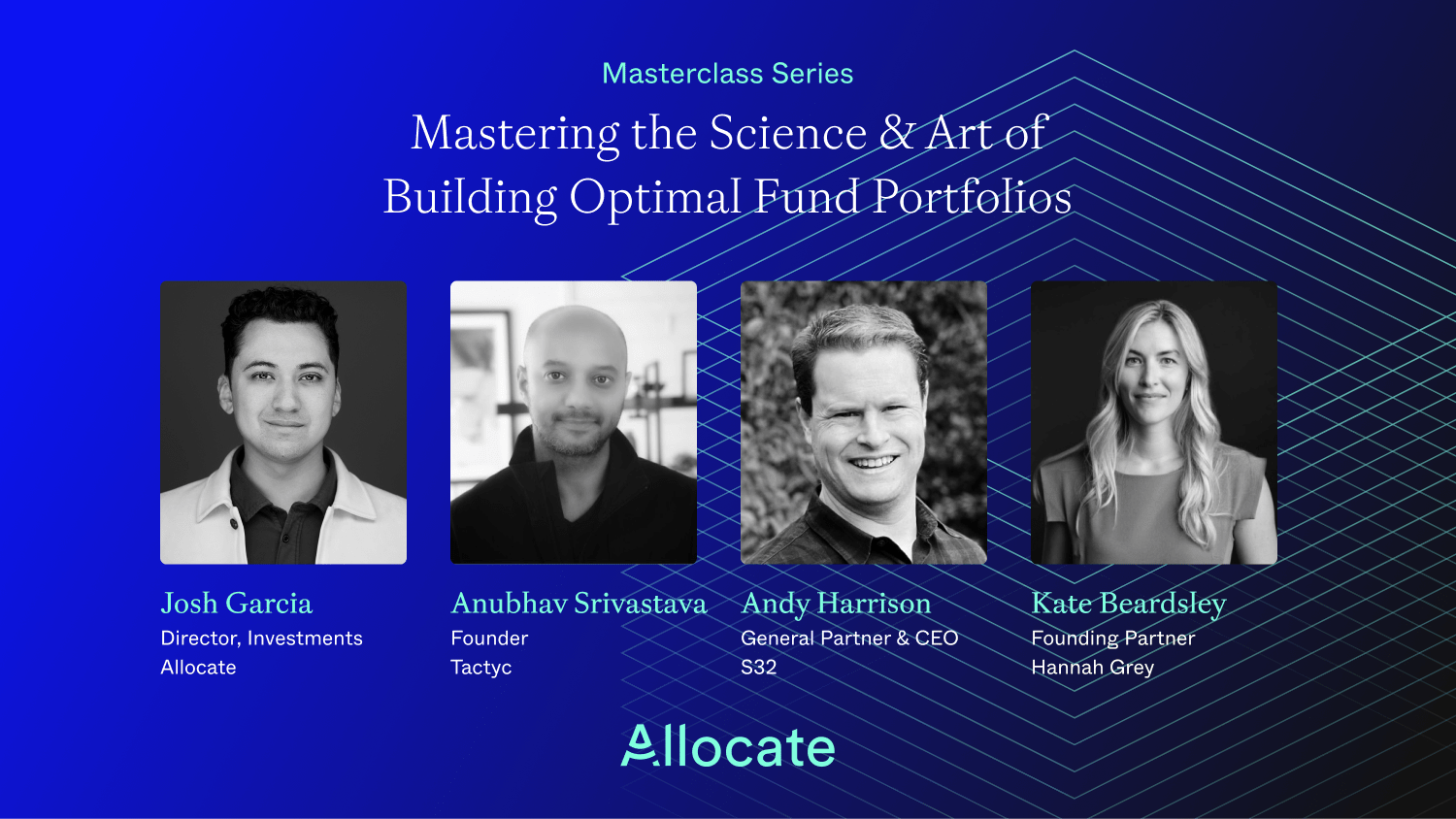 Masterclass Series

Mastering the Science & Art of Building Optimal Fund Portfolios

Josh Garcia
Director, Investments
Allocate

Anubhav Srivastava
Founder
Tactyc

Andy Harrison
General Partner & CEO
S32

Kate Beardsley
Founding Partner
Hannah Grey

Allocate